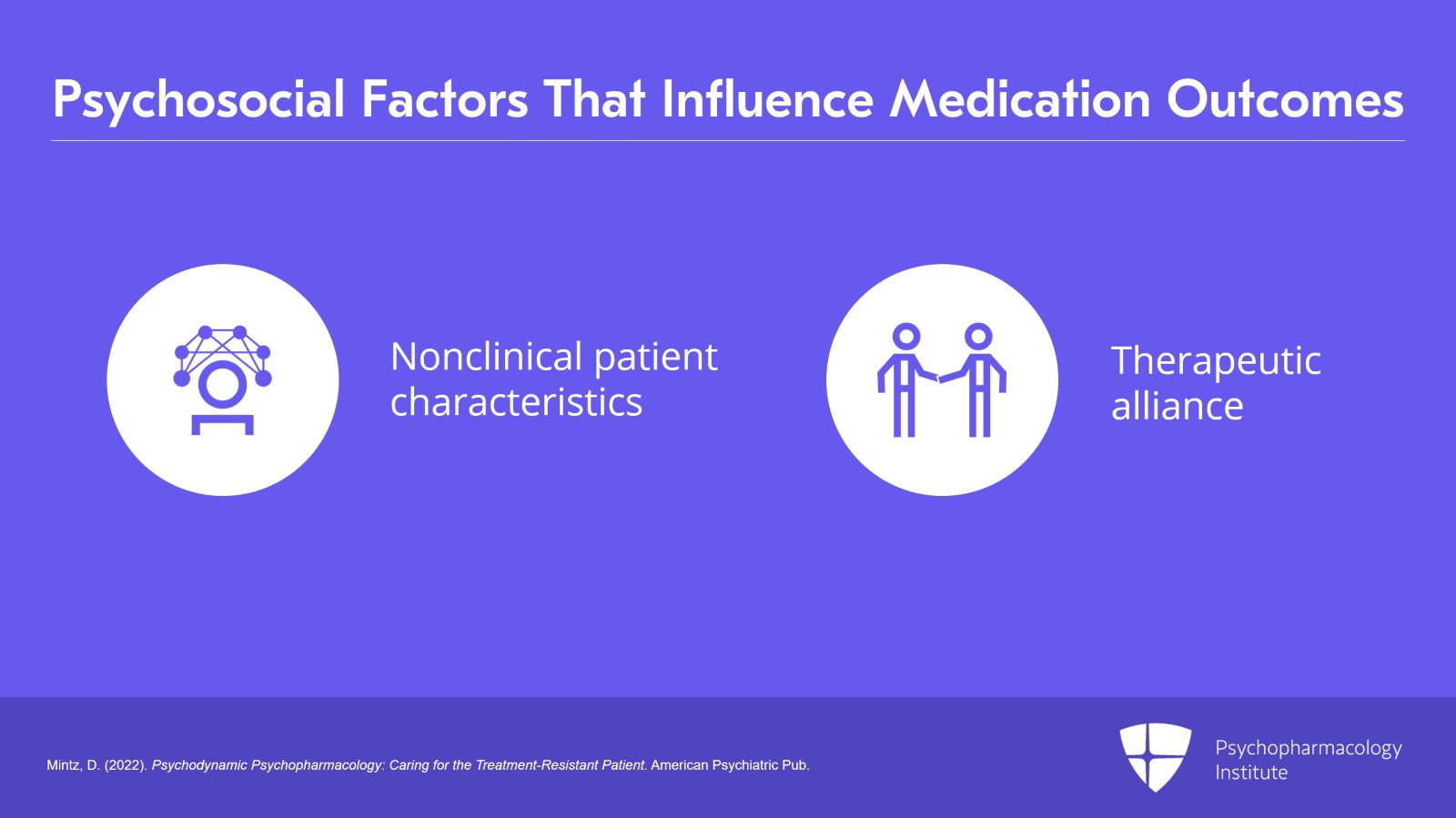 Psychosocial Factors That Influence Medication Outcomes

Nonclinical patient characteristics

Therapeutic alliance

Mintz, D. (2022). Psychodynamic Psychopharmacology: Caring for the Treatment-Resistant Patient. American Psychiatric Pub.

Psychopharmacology Institute